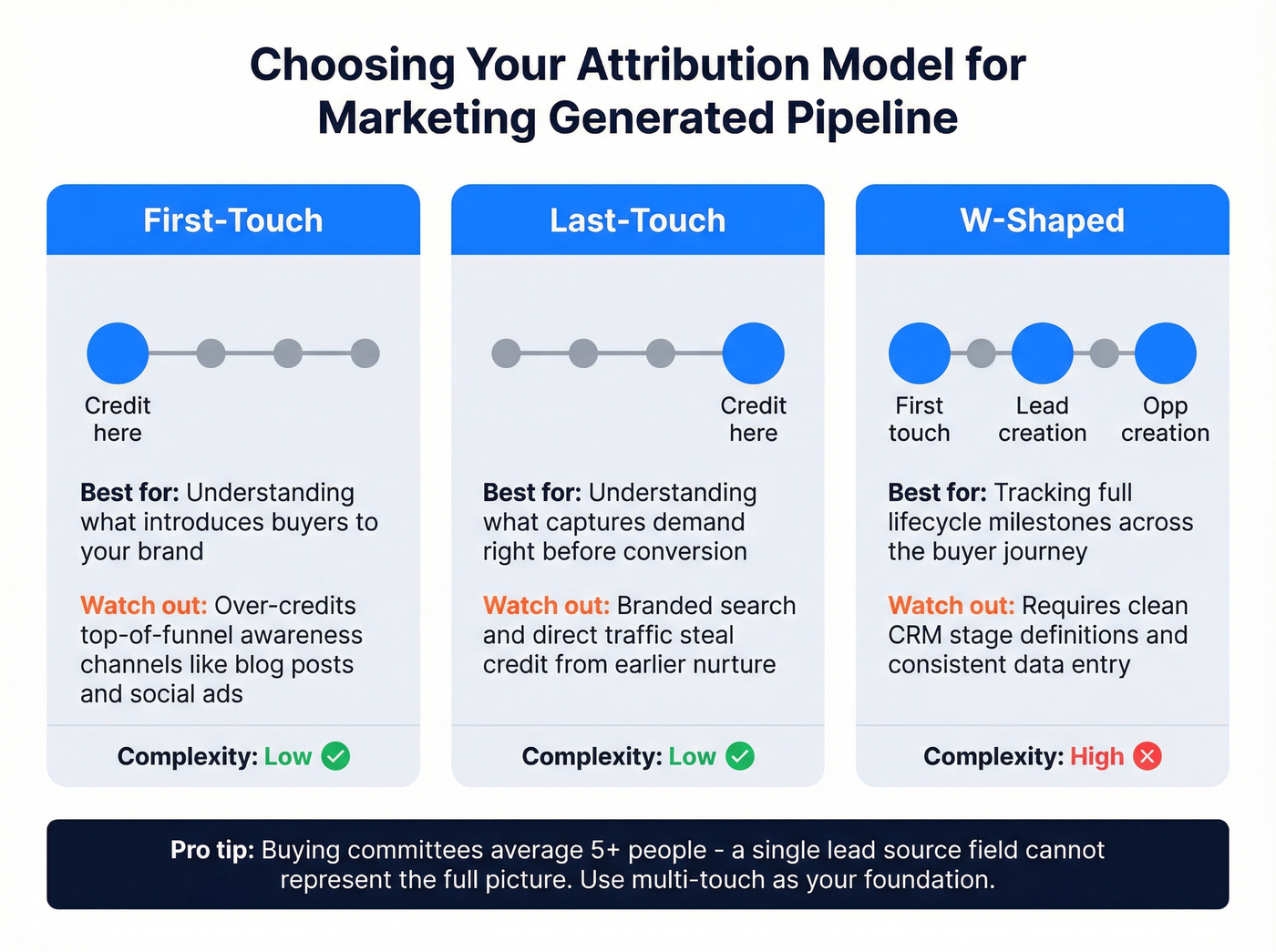 Choosing Your Attribution Model for Marketing Generated Pipeline

First-Touch

Credit here

Best for: Understanding what introduces buyers to your brand

Watch out: Over-credits top-of-funnel awareness channels like blog posts and social ads

Complexity: Low

Last-Touch

Credit here

Best for: Understanding what captures demand right before conversion

Watch out: Branded search and direct traffic steal credit from earlier nurture

Complexity: Low

W-Shaped

First touch

Lead creation

Opp creation

Best for: Tracking full lifecycle milestones across the buyer journey

Watch out: Requires clean CRM stage definitions and consistent data entry

Complexity: High

Pro tip: Buying committees average 5+ people - a single lead source field cannot represent the full picture. Use multi-touch as your foundation.